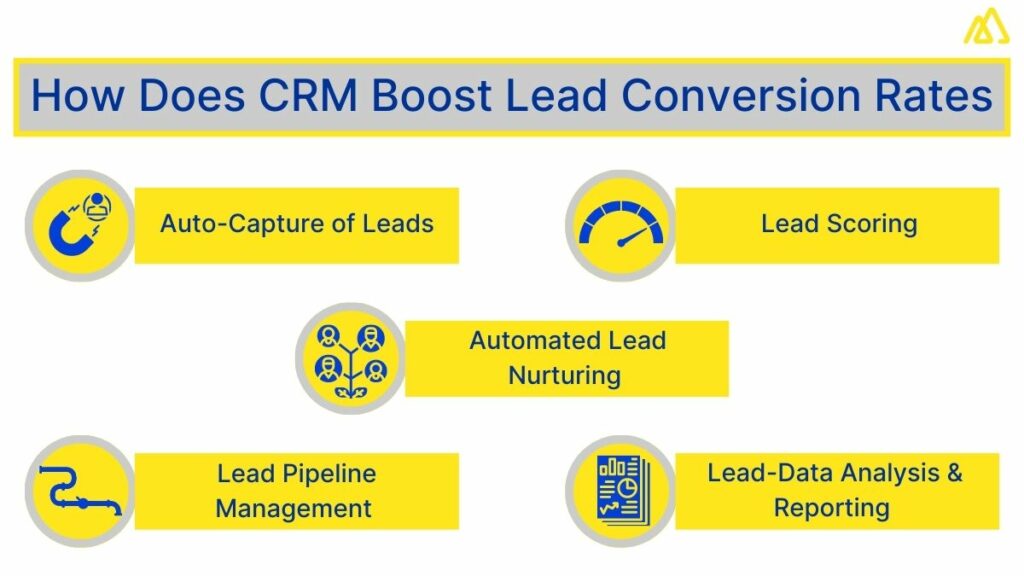 How Does CRM Boost Lead Conversion Rates

Auto-Capture of Leads

Lead Scoring

Automated Lead Nurturing

Lead Pipeline Management

Lead-Data Analysis & Reporting